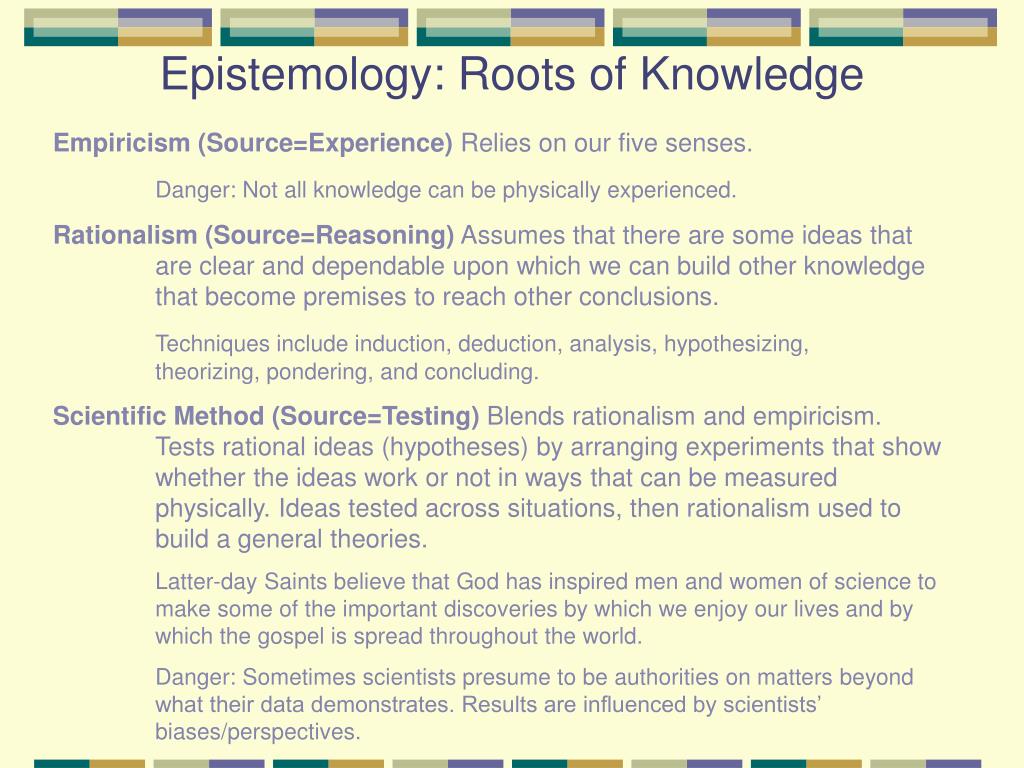 Epistemology: Roots of Knowledge

Empiricism (Source=Experience) Relies on our five senses.

Danger: Not all knowledge can be physically experienced.

Rationalism (Source=Reasoning) Assumes that there are some ideas that are clear and dependable upon which we can build other knowledge that become premises to reach other conclusions.

Techniques include induction, deduction, analysis, hypothesizing, theorizing, pondering, and concluding.

Scientific Method (Source=Testing) Blends rationalism and empiricism. Tests rational ideas (hypotheses) by arranging experiments that show whether the ideas work or not in ways that can be measured physically. Ideas tested across situations, then rationalism used to build a general theories.

Latter-day Saints believe that God has inspired men and women of science to make some of the important discoveries by which we enjoy our lives and by which the gospel is spread throughout the world.

Danger: Sometimes scientists presume to be authorities on matters beyond what their data demonstrates. Results are influenced by scientists' biases/perspectives.